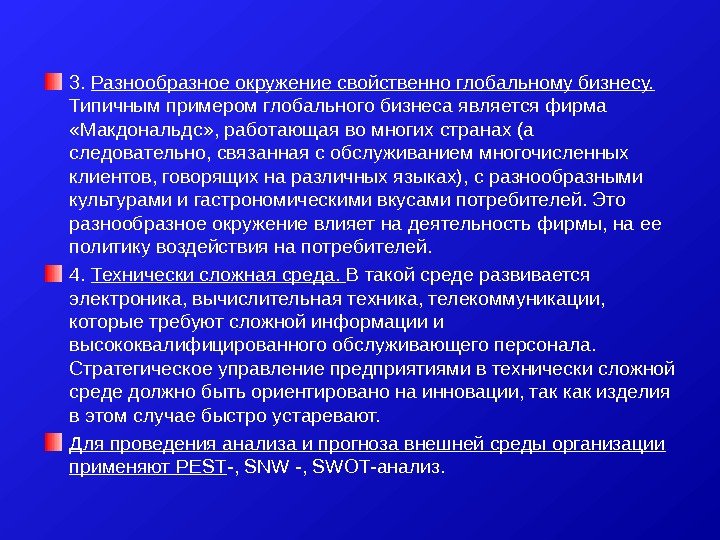 3. Разнообразное окружение свойственно глобальному бизнесу. Типичным примером глобального бизнеса является фирма «Макдональдс», работающая во многих странах (а следовательно, связанная с обслуживанием многочисленных клиентов, говорящих на различных языках), с разнообразными культурами и гастрономическими вкусами потребителей. Это разнообразное окружение влияет на деятельность фирмы, на ее политику воздействия на потребителей.

4. Технически сложная среда. В такой среде развивается электроника, вычислительная техника, телекоммуникации, которые требуют сложной информации и высококвалифицированного обслуживающего персонала. Стратегическое управление предприятиями в технически сложной среде должно быть ориентировано на инновации, так как изделия в этом случае быстро устаревают.

Для проведения анализа и прогноза внешней среды организации применяют PEST-, SNW -, SWOT-анализ.